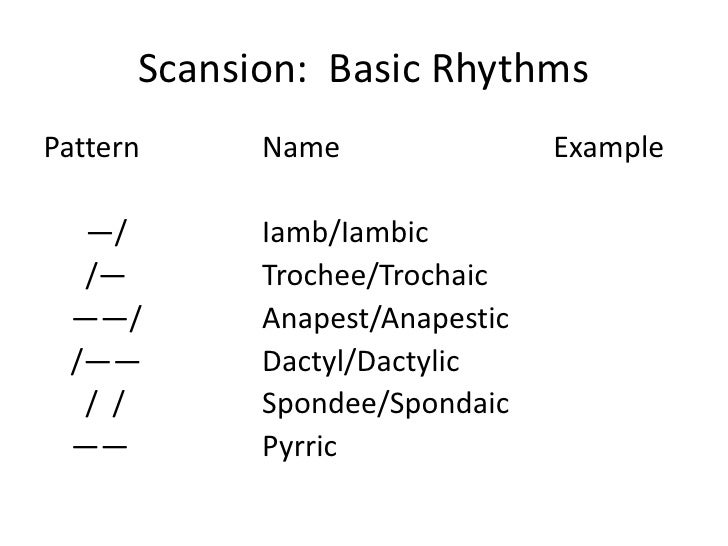 Scansion:  Basic Rhythms

| Pattern | Name | Example |
|---|---|---|
| —/ | Iamb/Iambic | |
| /— | Trochee/Trochaic | |
| ——/ | Anapest/Anapestic | |
| /—— | Dactyl/Dactylic | |
| / / | Spondee/Spondaic | |
| —— | Pyrric | |